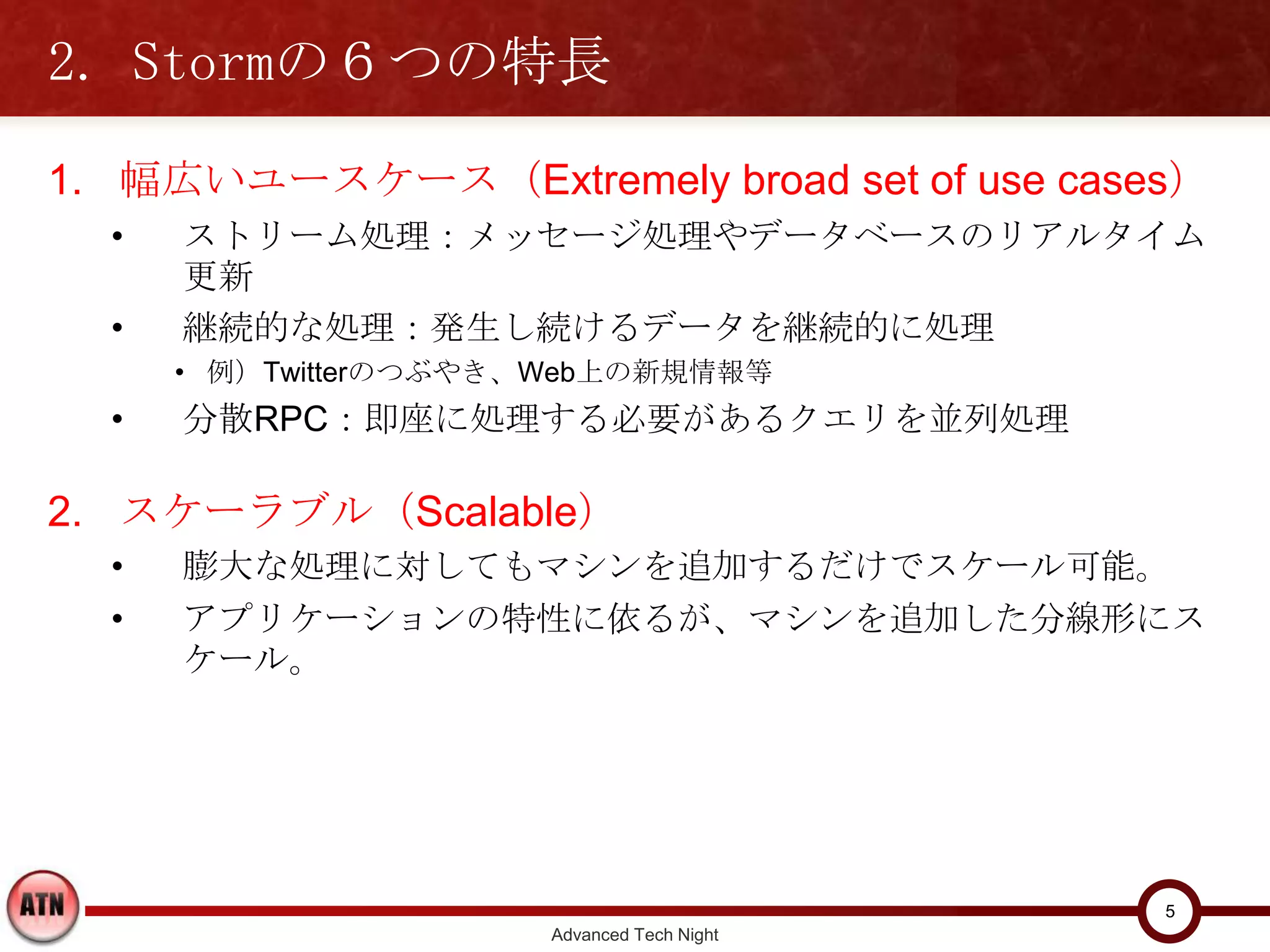 2. Stormの６つの特長

1. 幅広いユースケース（Extremely broad set of use cases）

• ストリーム処理：メッセージ処理やデータベースのリアルタイム更新
• 継続的な処理：発生し続けるデータを継続的に処理
  • 例）Twitterのつぶやき、Web上の新規情報等
• 分散RPC：即座に処理する必要があるクエリを並列処理

2. スケーラブル（Scalable）

• 膨大な処理に対してもマシンを追加するだけでスケール可能。
• アプリケーションの特性に依るが、マシンを追加した分線形にスケール。

ATN

Advanced Tech Night

5